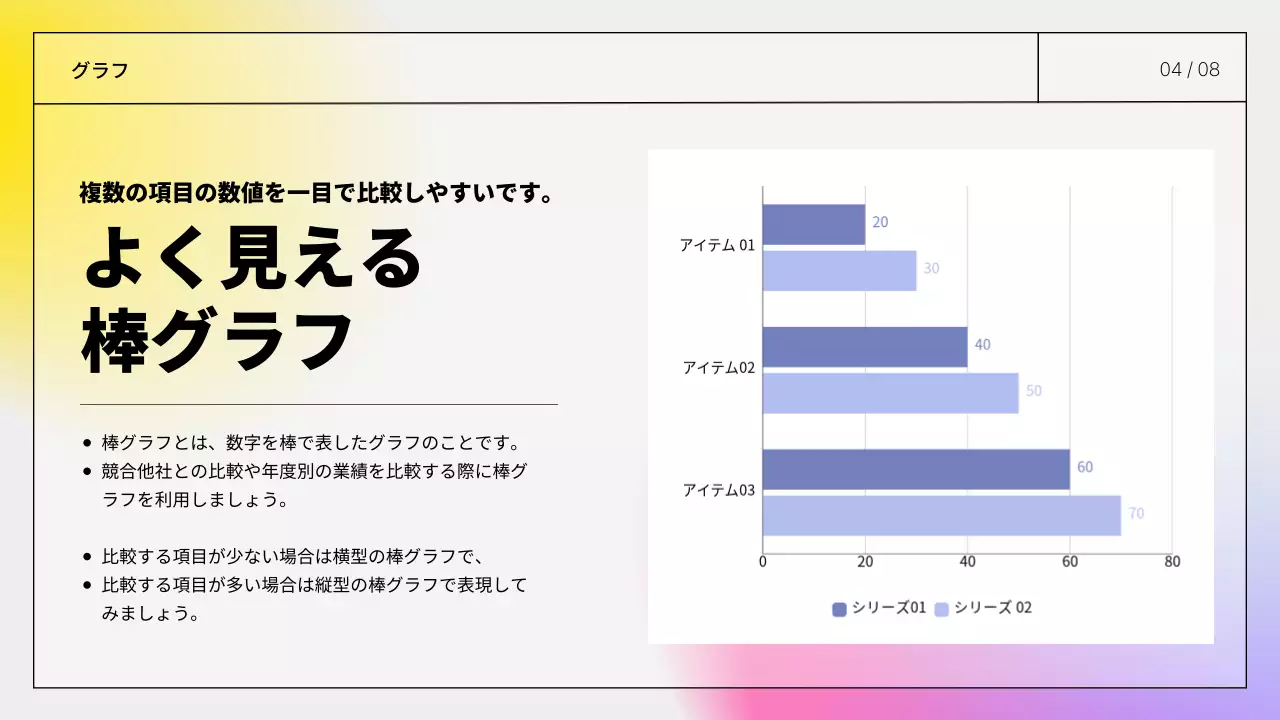 グラフ

04 / 08

複数の項目の数値を一目で比較しやすいです。

よく見える
棒グラフ

- 棒グラフとは、数字を棒で表したグラフのことです。
- 競合他社との比較や年度別の業績を比較する際に棒グラフを利用しましょう。

- 比較する項目が少ない場合は横型の棒グラフで、
- 比較する項目が多い場合は縦型の棒グラフで表現してみましょう。

アイテム 01
20
30
アイテム02
40
50
アイテム03
60
70
0
20
40
60
80
シリーズ01
シリーズ 02